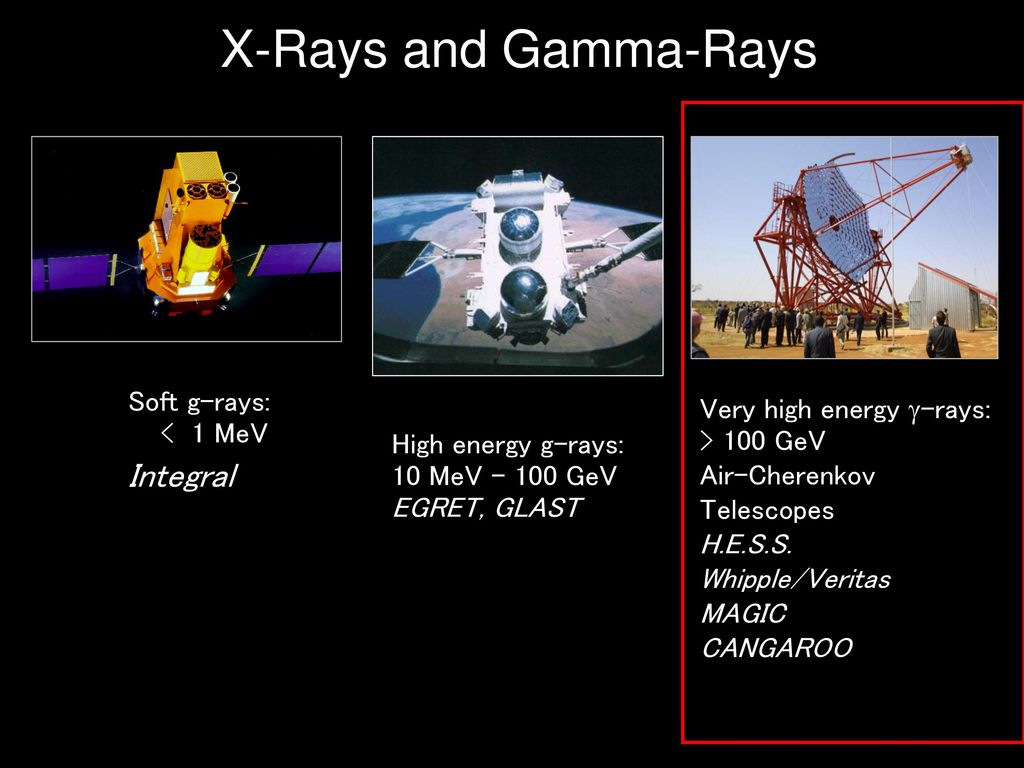 X-Rays and Gamma-Rays

Soft g-rays:
< 1 MeV
Integral

High energy g-rays:
10 MeV - 100 GeV
EGRET, GLAST

Very high energy $\gamma$-rays:
> 100 GeV
Air-Cherenkov Telescopes
H.E.S.S.
Whipple/Veritas
MAGIC
CANGAROO